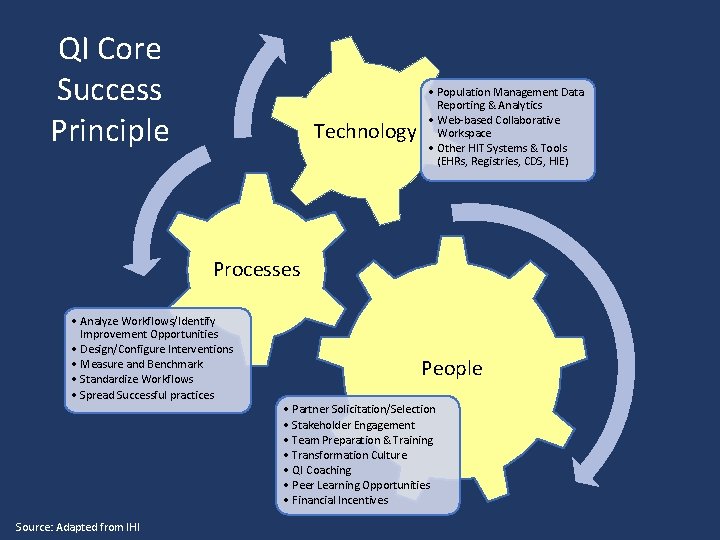 QI Core Success Principle

Technology

• Population Management Data Reporting & Analytics
• Web-based Collaborative Workspace
• Other HIT Systems & Tools (EHRs, Registries, CDS, HIE)

Processes

• Analyze Workflows/Identify Improvement Opportunities
• Design/Configure Interventions
• Measure and Benchmark
• Standardize Workflows
• Spread Successful practices

People

• Partner Solicitation/Selection
• Stakeholder Engagement
• Team Preparation & Training
• Transformation Culture
• QI Coaching
• Peer Learning Opportunities
• Financial Incentives

Source: Adapted from IHI